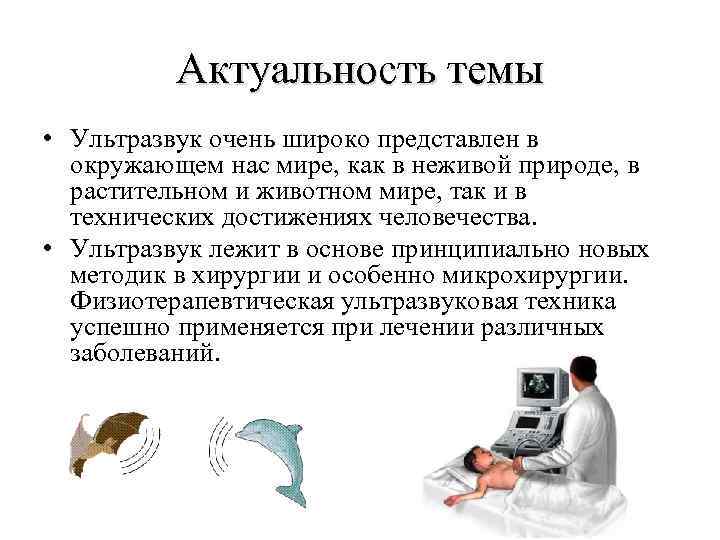 Актуальность темы

• Ультразвук очень широко представлен в окружающем нас мире, как в неживой природе, в растительном и животном мире, так и в технических достижениях человечества.

• Ультразвук лежит в основе принципиально новых методик в хирургии и особенно микрохирургии. Физиотерапевтическая ультразвуковая техника успешно применяется при лечении различных заболеваний.